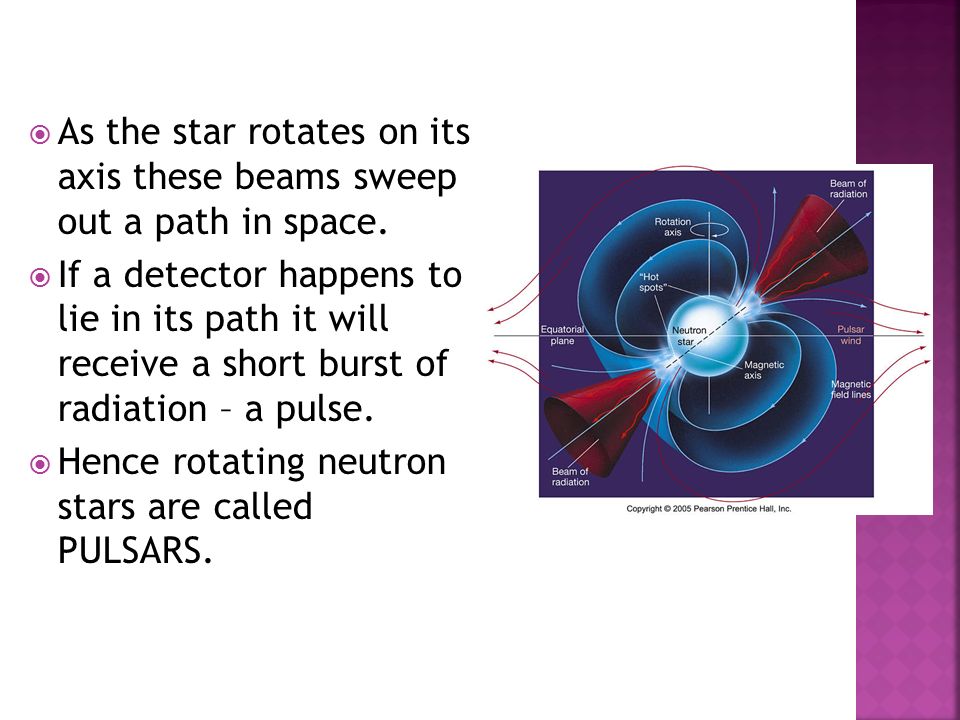 As the star rotates on its axis these beams sweep out a path in space.

If a detector happens to lie in its path it will receive a short burst of radiation – a pulse.

Hence rotating neutron stars are called PULSARS.

Beam of radiation

Rotation axis

"Hot spots"

Equatorial plane

Neutron star

Pulsar wind

Magnetic axis

Magnetic field lines

Beam of radiation

Copyright © 2005 Pearson Prentice Hall, Inc.